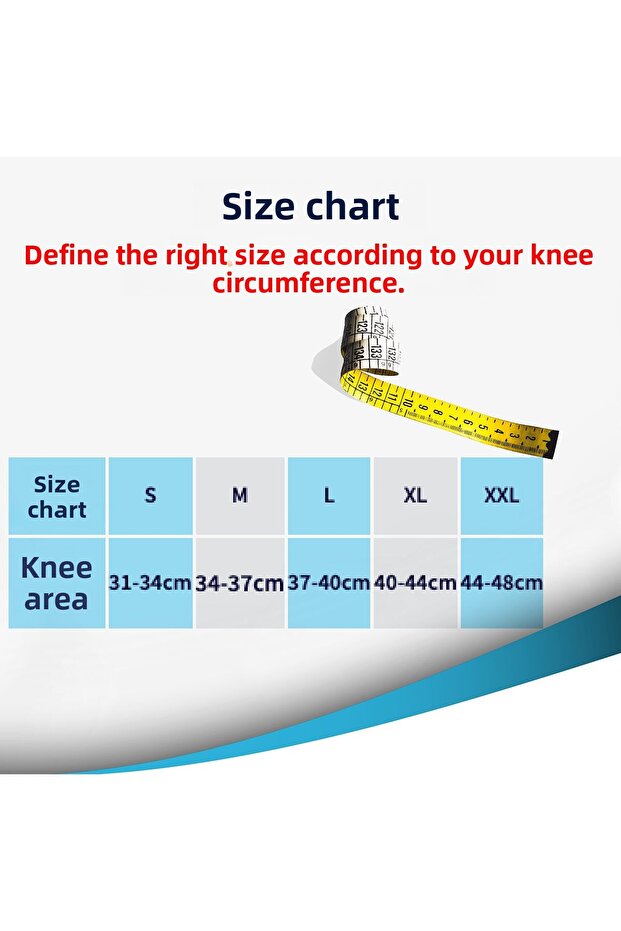 Size chart

Define the right size according to your knee circumference.

| Size chart | S | M | L | XL | XXL |
|---|---|---|---|---|---|
| Knee area | 31-34cm | 34-37cm | 37-40cm | 40-44cm | 44-48cm |